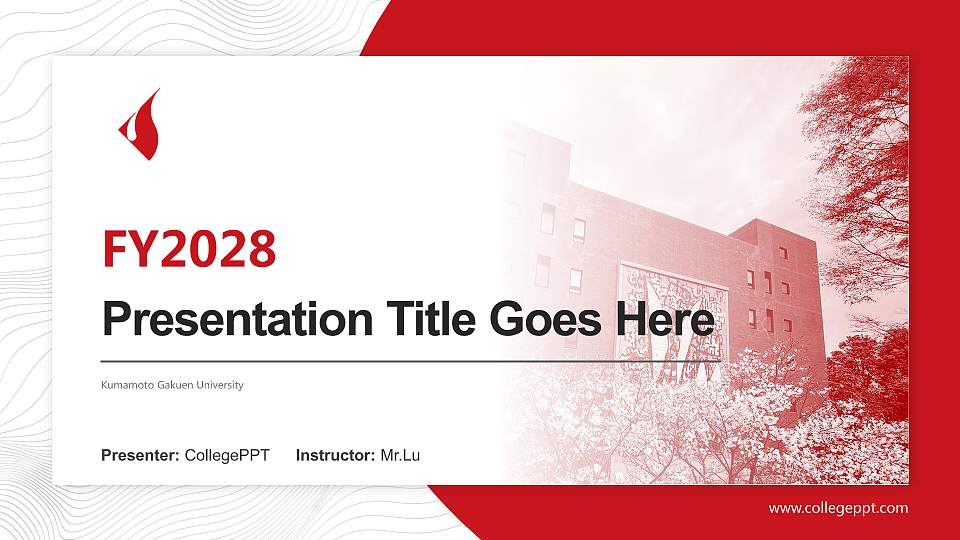 FY2028

Presentation Title Goes Here

Kumamoto Gakuen University

Presenter: CollegePPT Instructor: Mr.Lu

www.collegeppt.com